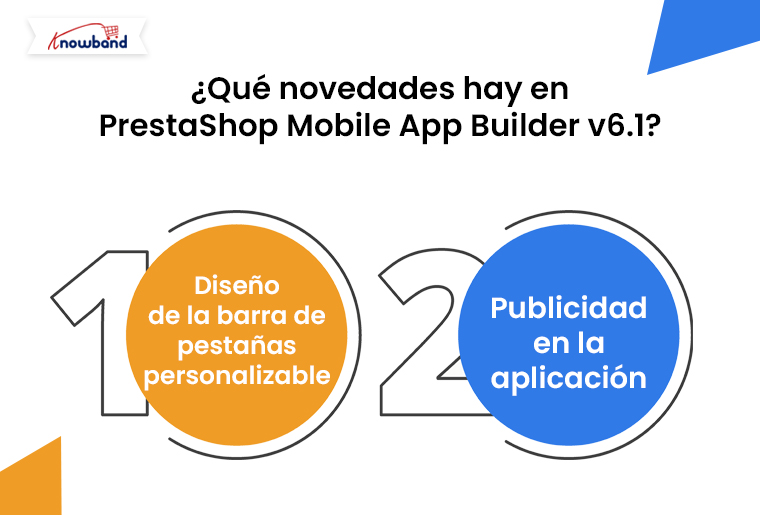 Knowband

¿Qué novedades hay en PrestaShop Mobile App Builder v6.1?

1

Diseño de la barra de pestañas personalizable

2

Publicidad en la aplicación